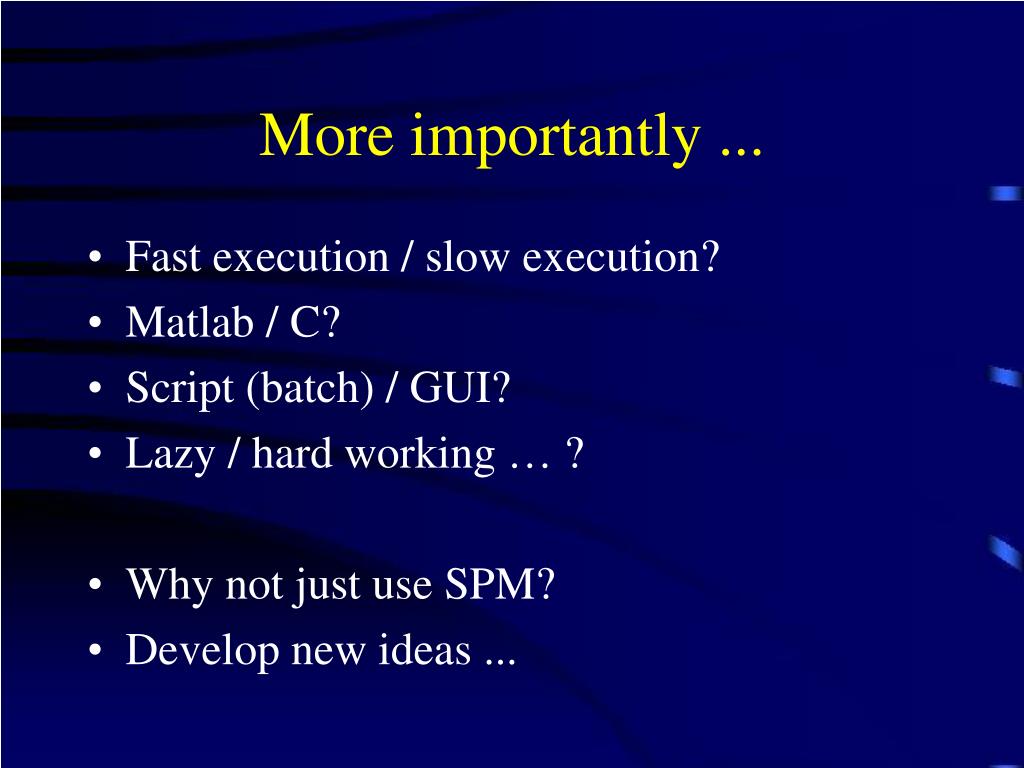 More importantly ...

• Fast execution / slow execution?
• Matlab / C?
• Script (batch) / GUI?
• Lazy / hard working … ?

• Why not just use SPM?
• Develop new ideas ...